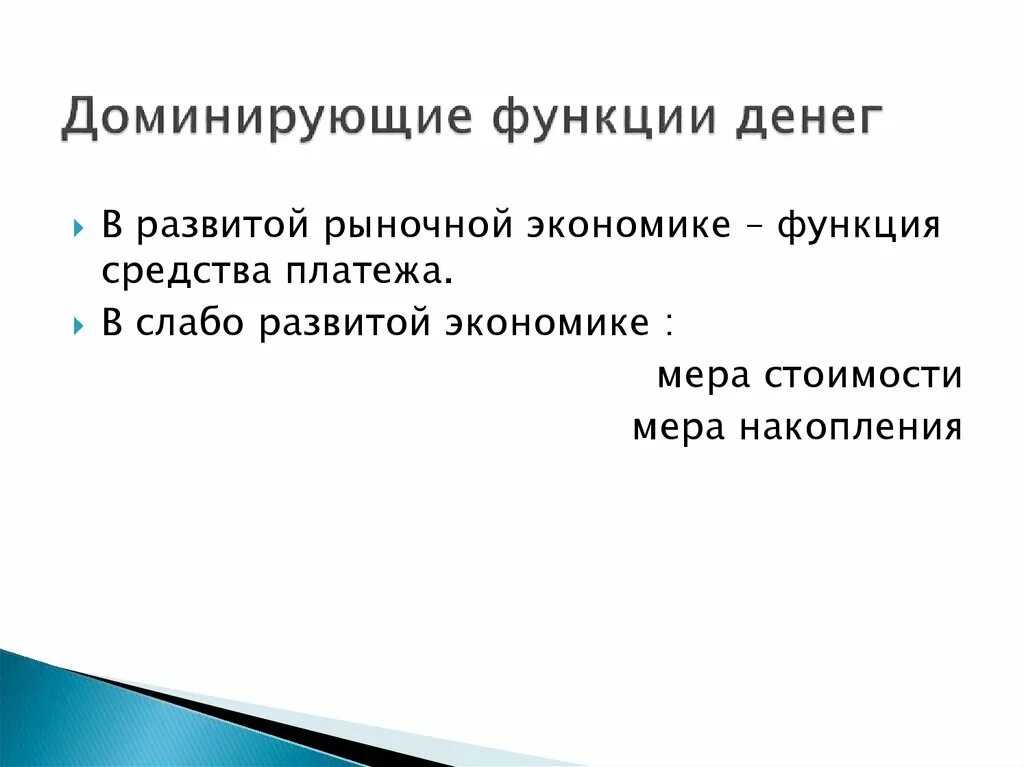 Доминирующие функции денег

В развитой рыночной экономике – функция средства платежа.

В слабо развитой экономике :

мера стоимости

мера накопления